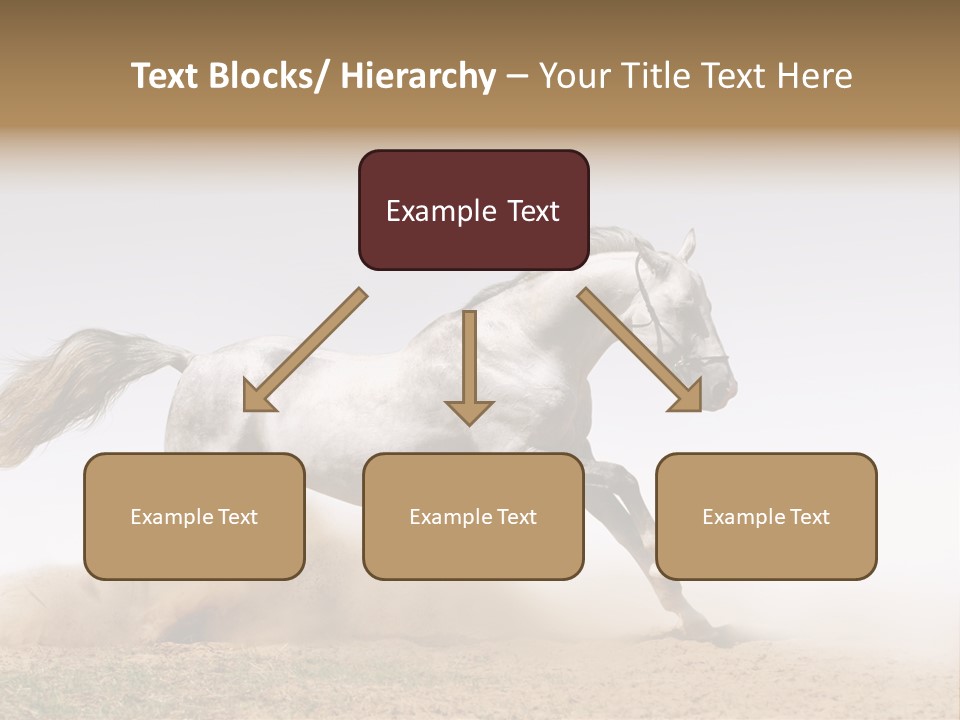 Text Blocks/ Hierarchy – Your Title Text Here

Example Text

Example Text

Example Text

Example Text